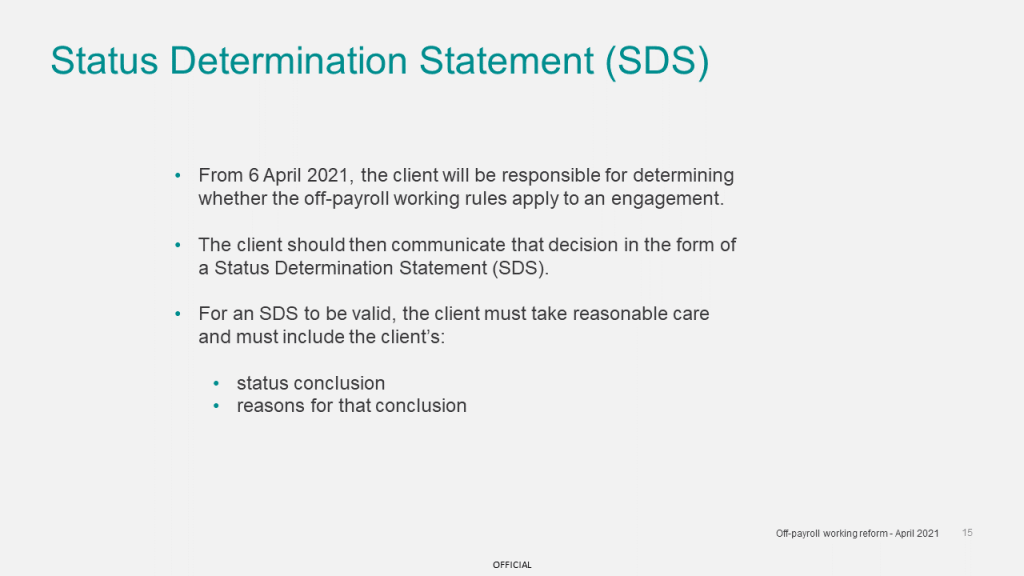 Status Determination Statement (SDS)

• From 6 April 2021, the client will be responsible for determining whether the off-payroll working rules apply to an engagement.

• The client should then communicate that decision in the form of a Status Determination Statement (SDS).

• For an SDS to be valid, the client must take reasonable care and must include the client's:

• status conclusion
• reasons for that conclusion

Off-payroll working reform - April 2021 15

OFFICIAL